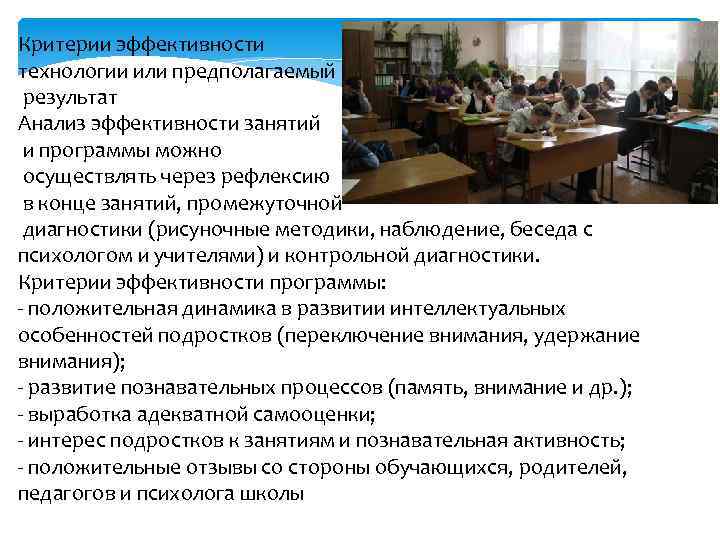 Критерии эффективности технологии или предполагаемый результат
Анализ эффективности занятий и программы можно осуществлять через рефлексию в конце занятий, промежуточной диагностики (рисуночные методики, наблюдение, беседа с психологом и учителями) и контрольной диагностики.
Критерии эффективности программы:
- положительная динамика в развитии интеллектуальных особенностей подростков (переключение внимания, удержание внимания);
- развитие познавательных процессов (память, внимание и др.);
- выработка адекватной самооценки;
- интерес подростков к занятиям и познавательная активность;
- положительные отзывы со стороны обучающихся, родителей, педагогов и психолога школы